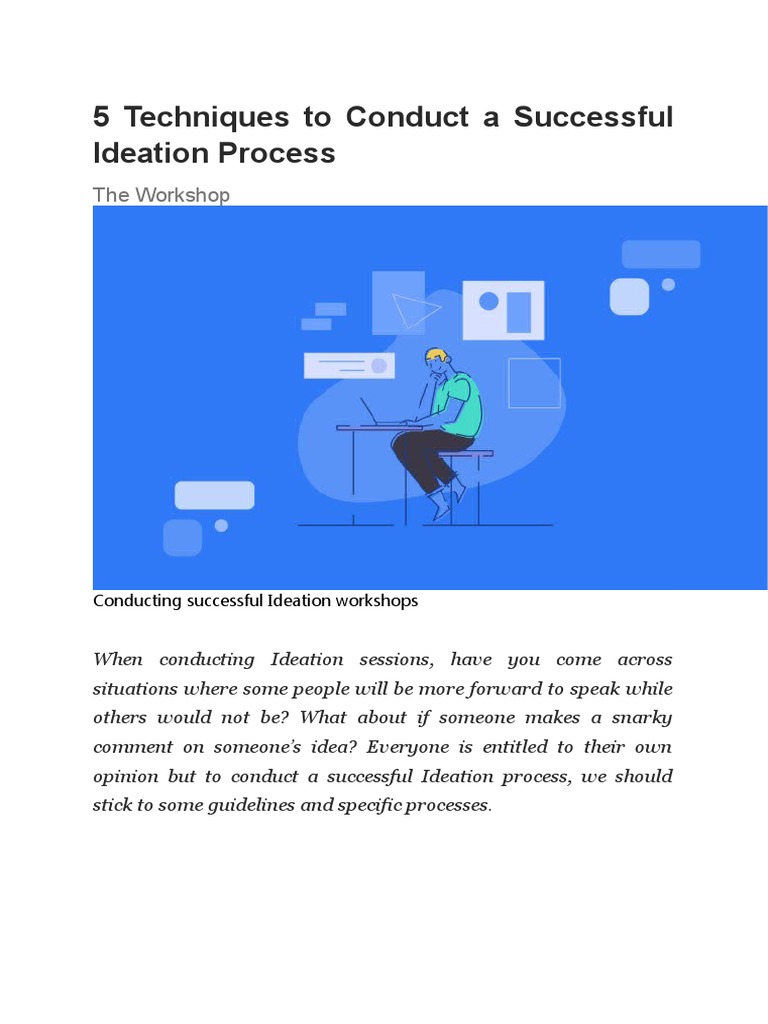 5 Techniques to Conduct a Successful Ideation Process

The Workshop

Conducting successful Ideation workshops

When conducting Ideation sessions, have you come across situations where some people will be more forward to speak while others would not be? What about if someone makes a snarky comment on someone's idea? Everyone is entitled to their own opinion but to conduct a successful Ideation process, we should stick to some guidelines and specific processes.